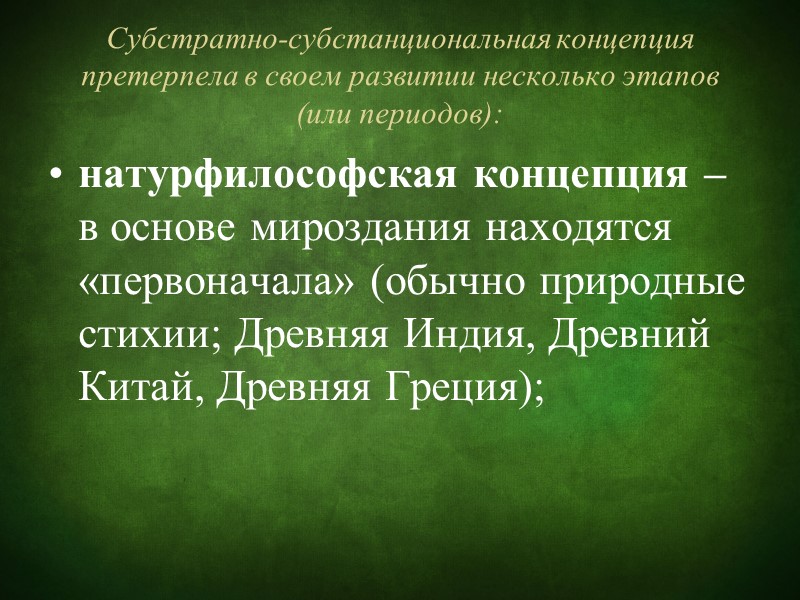 Субстратно-субстанциональная концепция претерпела в своем развитии несколько этапов (или периодов):

• натурфилософская концепция – в основе мироздания находятся «первоначала» (обычно природные стихии; Древняя Индия, Древний Китай, Древняя Греция);